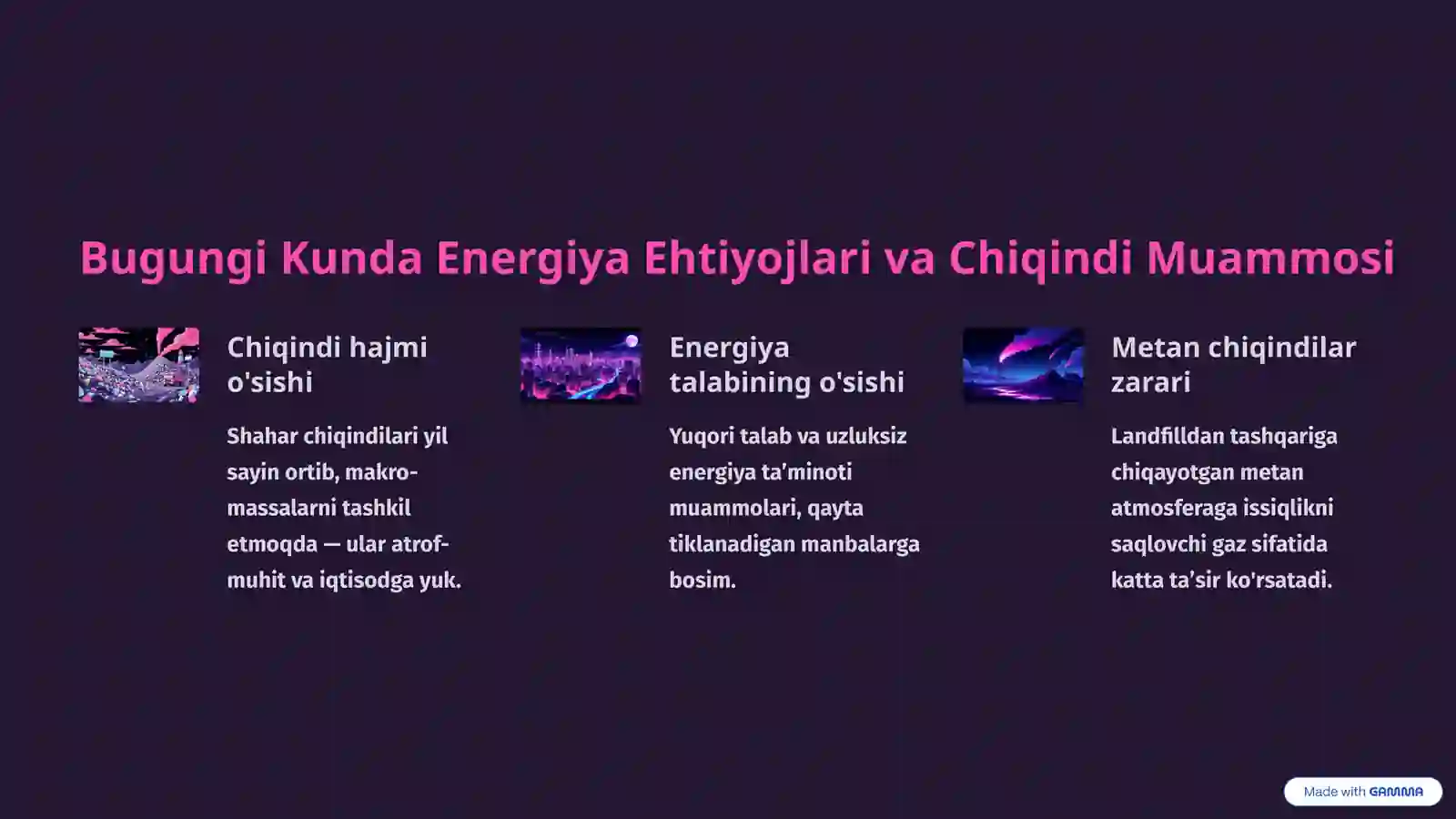 Bugungi Kunda Energiya Ehtiyojlari va Chiqindi Muammosi

Chiqindi hajmi o'sishi

Shahar chiqindilari yil sayin ortib, makro-massalarni tashkil etmoqda — ular atrof-muhit va iqtisodga yuk.

Energiya talabining o'sishi

Yuqori talab va uzluksiz energiya ta'minoti muammolari, qayta tiklanadigan manbalarga bosim.

Metan chiqindilar zarari

Landfilldan tashqariga chiqayotgan metan atmosferaga issiqlikni saqlovchi gaz sifatida katta ta'sir ko'rsatadi.

Made with GAMMA